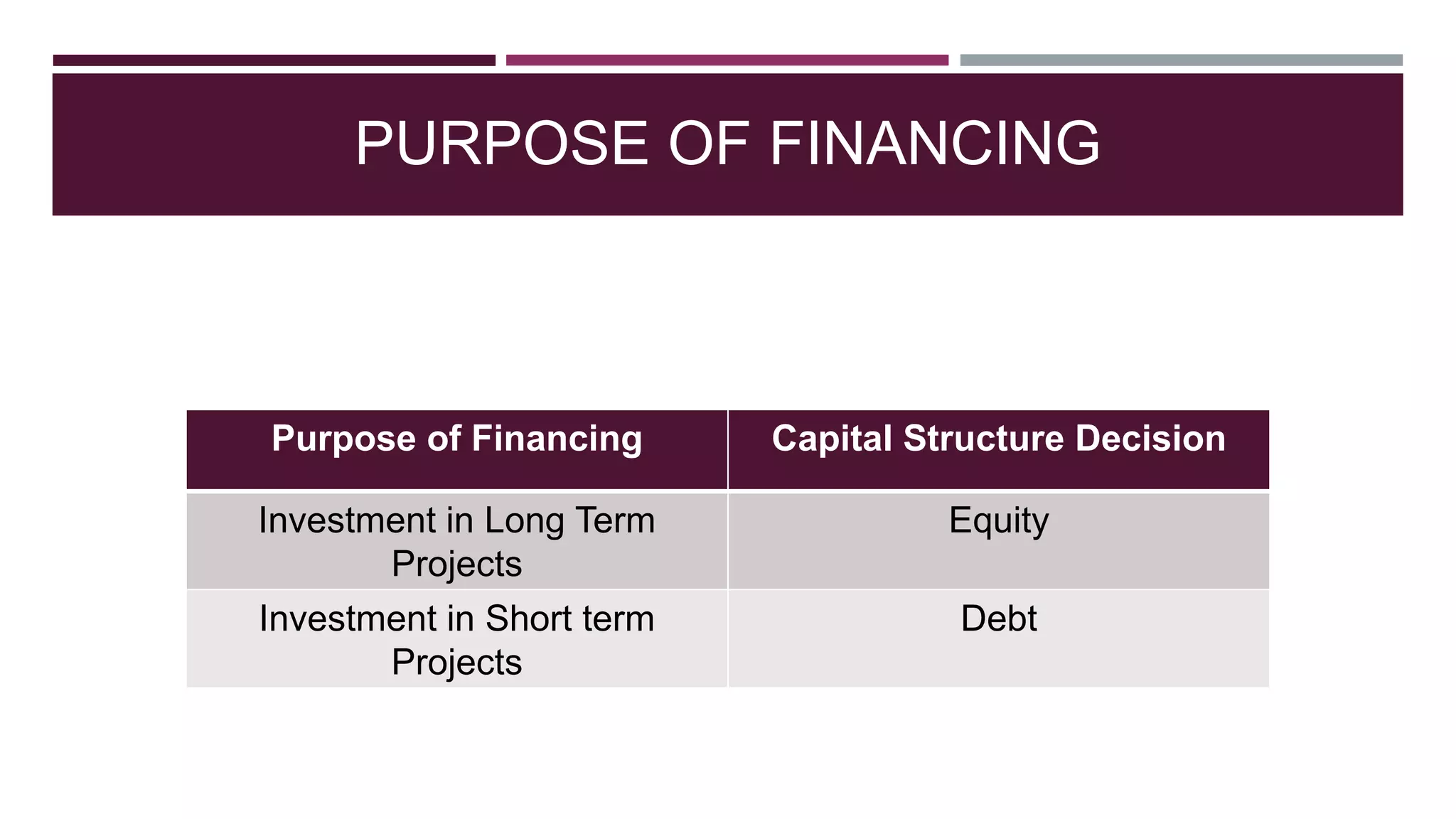 PURPOSE OF FINANCING

| Purpose of Financing | Capital Structure Decision |
|---|---|
| Investment in Long Term Projects | Equity |
| Investment in Short term Projects | Debt |